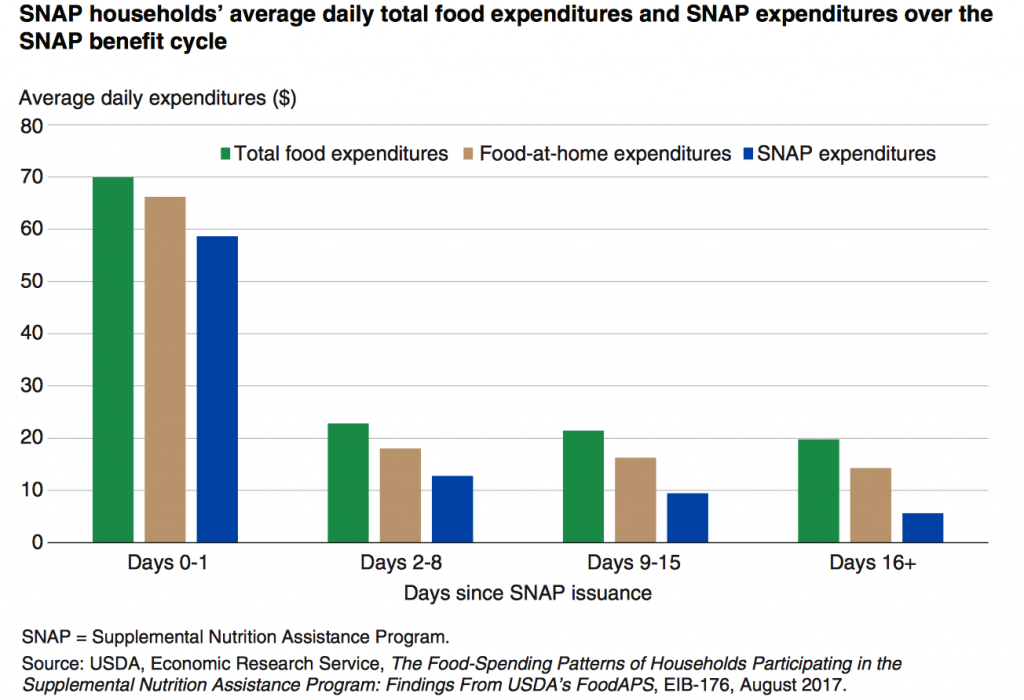 SNAP households' average daily total food expenditures and SNAP expenditures over the SNAP benefit cycle

Average daily expenditures ($)

80
70
60
50
40
30
20
10
0

Total food expenditures
Food-at-home expenditures
SNAP expenditures

Days 0-1
Days 2-8
Days 9-15
Days 16+

Days since SNAP issuance

SNAP = Supplemental Nutrition Assistance Program.

Source: USDA, Economic Research Service, The Food-Spending Patterns of Households Participating in the Supplemental Nutrition Assistance Program: Findings From USDA's FoodAPS, EIB-176, August 2017.